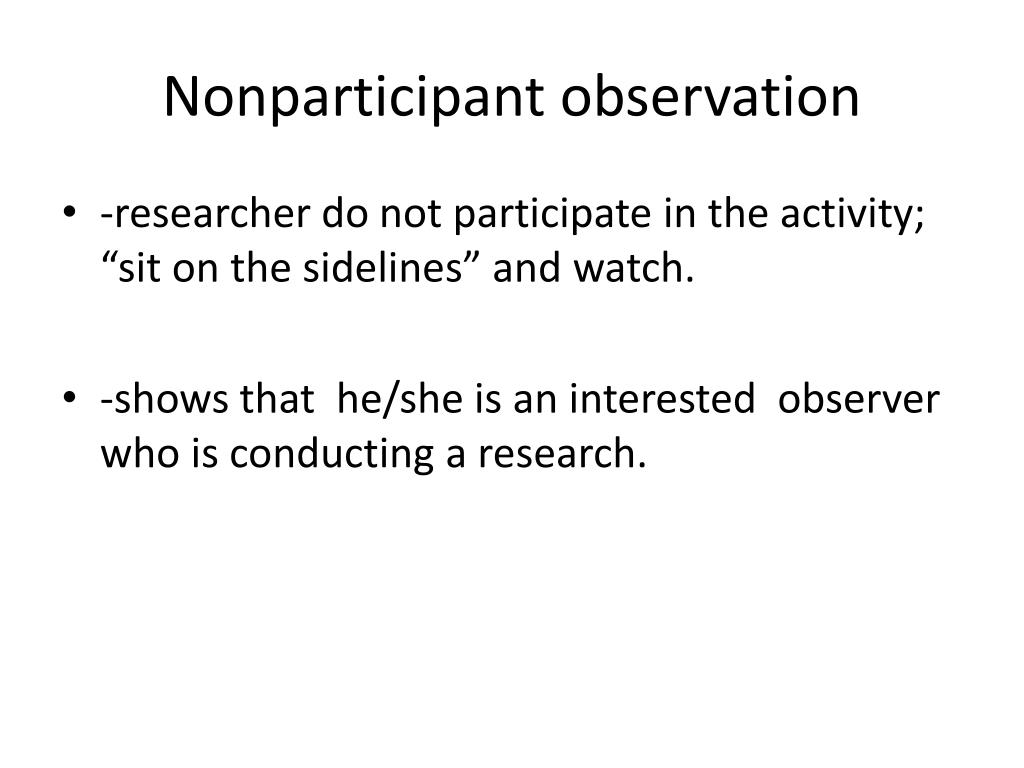 Nonparticipant observation

• -researcher do not participate in the activity; “sit on the sidelines” and watch.

• -shows that he/she is an interested observer who is conducting a research.